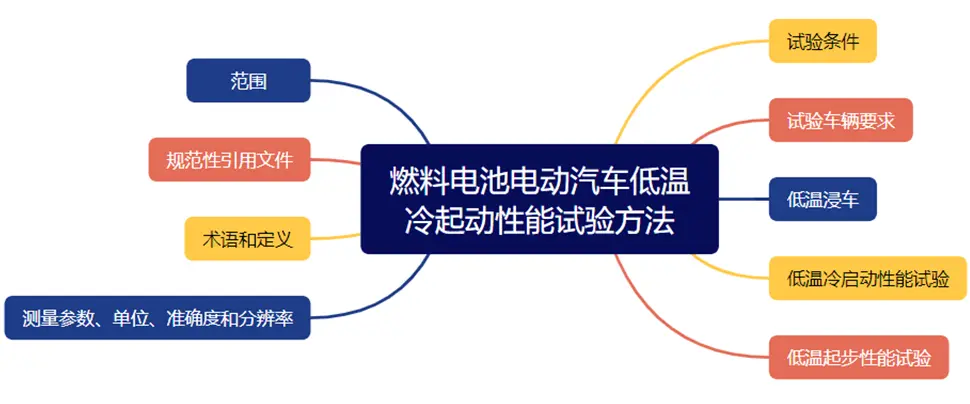 燃料电池电动汽车低温冷起动性能试验方法

范围

规范性引用文件

术语和定义

测量参数、单位、准确度和分辨率

试验条件

试验车辆要求

低温浸车

低温冷启动性能试验

低温起步性能试验